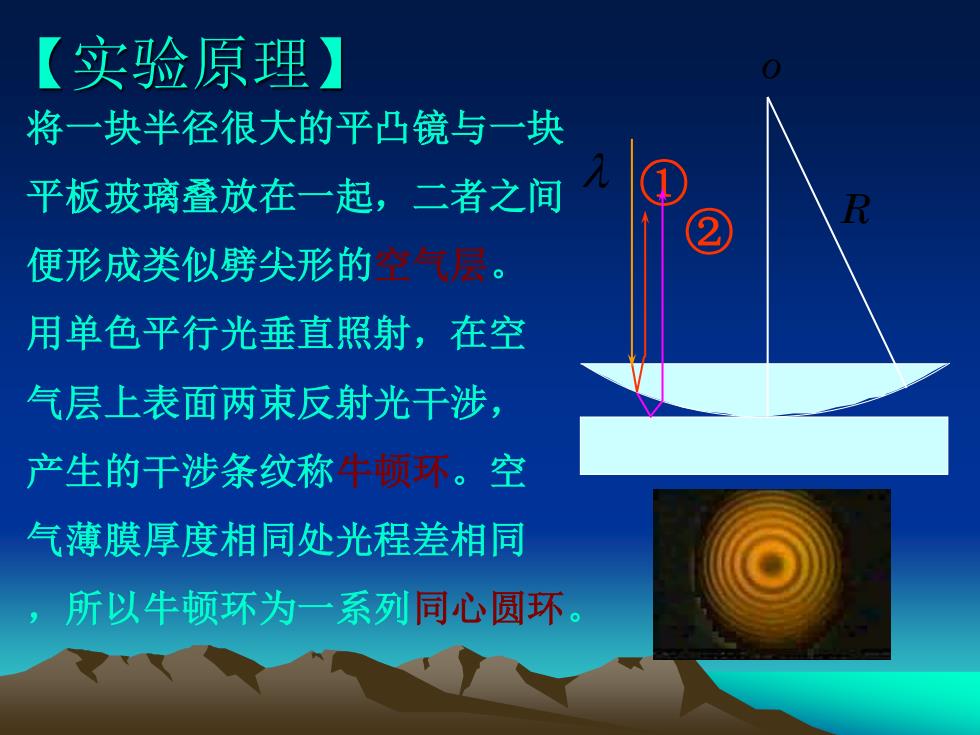 【实验原理】

将一块半径很大的平凸镜与一块平板玻璃叠放在一起，二者之间便形成类似劈尖形的空气层。用单色平行光垂直照射，在空气层上表面两束反射光干涉，产生的干涉条纹称牛顿环。空气薄膜厚度相同处光程差相同，所以牛顿环为一系列同心圆环。

$o$

$\lambda$

①

②

$R$